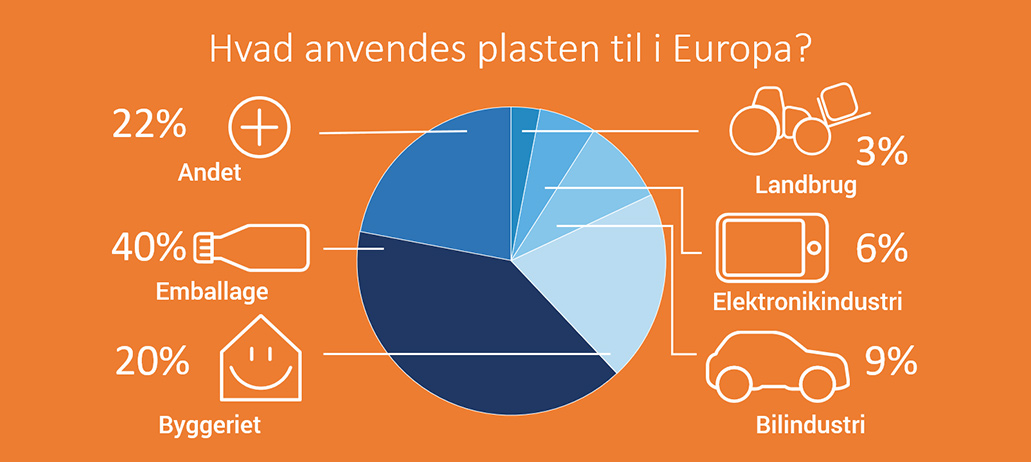 Hvad anvendes plasten til i Europa?

22%
Andet

40%
Emballage

20%
Byggeriet

3%
Landbrug

6%
Elektronikindustri

9%
Bilindustri